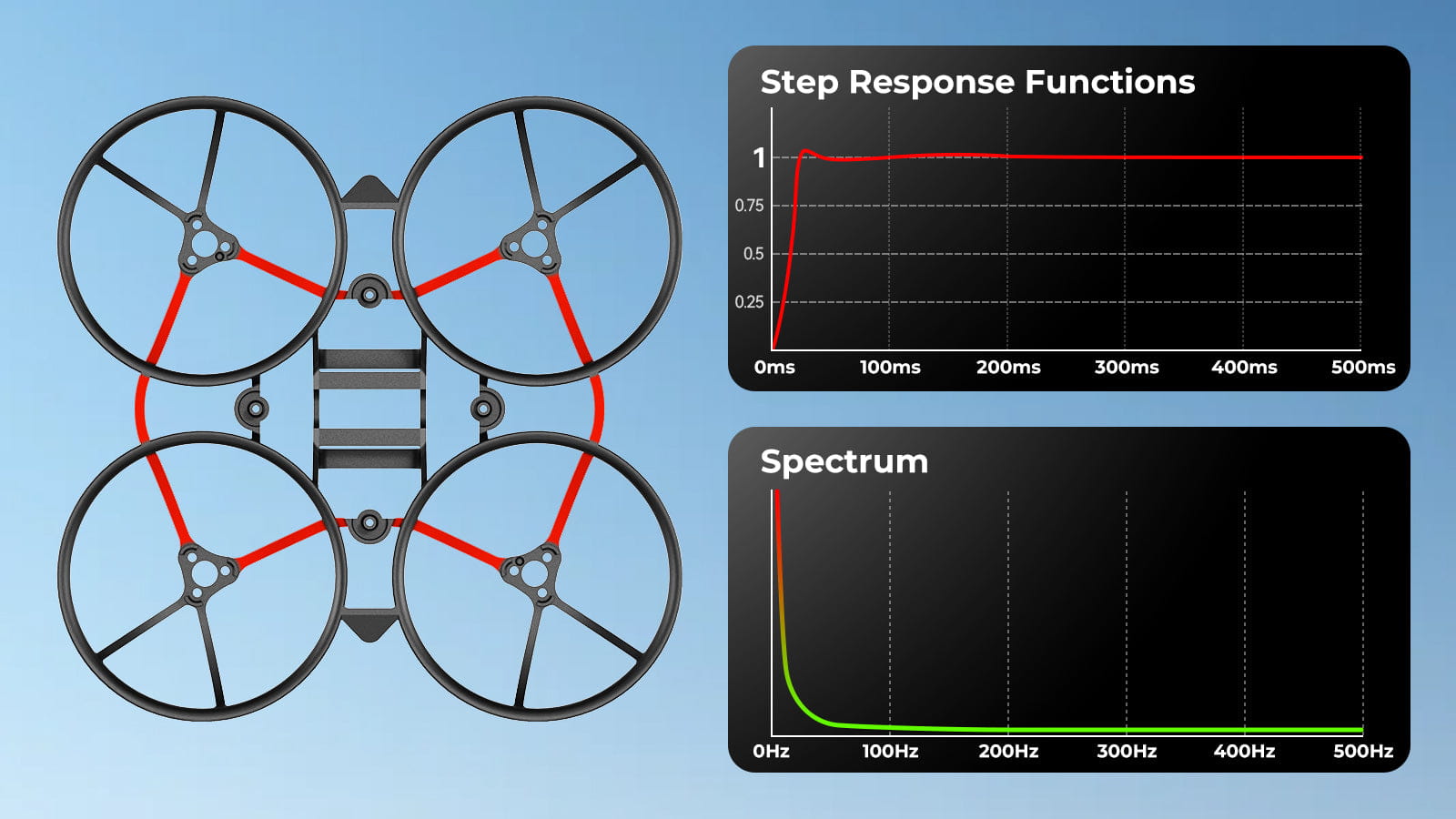 Step Response Functions

1
0.75
0.5
0.25

0ms 100ms 200ms 300ms 400ms 500ms

Spectrum

0Hz 100Hz 200Hz 300Hz 400Hz 500Hz